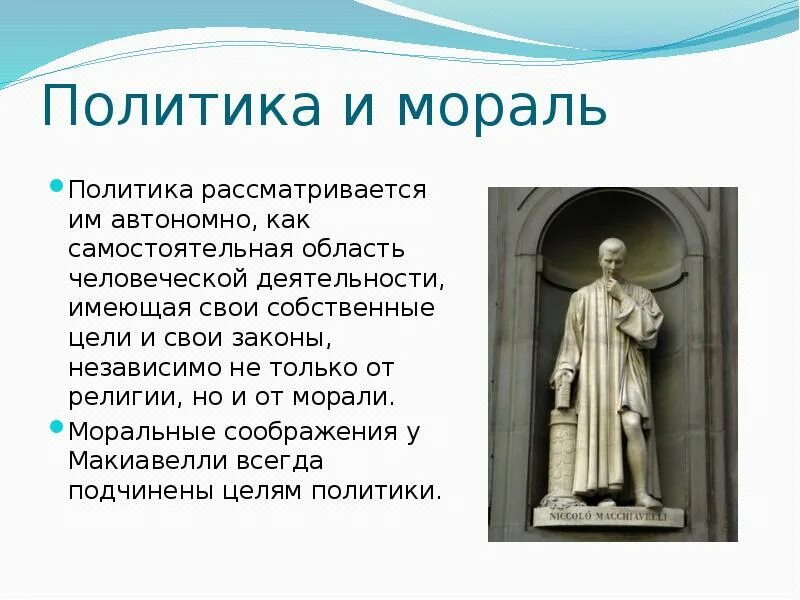 Политика и мораль

Политика рассматривается им автономно, как самостоятельная область человеческой деятельности, имеющая свои собственные цели и свои законы, независимо не только от религии, но и от морали.

Моральные соображения у Макиавелли всегда подчинены целям политики.

NICCOLÒ MACCHIAVELLI